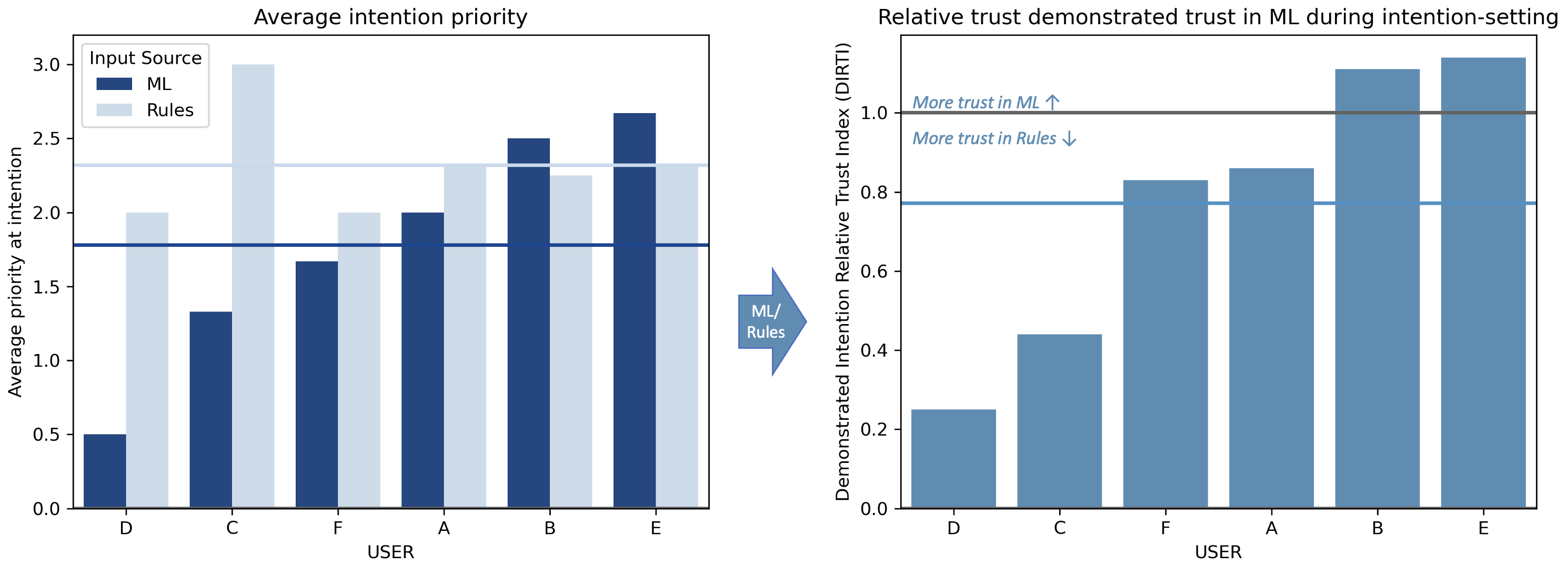 Average intention priority

Input Source
ML
Rules

Average priority at intention

3.0
2.5
2.0
1.5
1.0
0.5
0.0

D C F A B E
USER

ML/ Rules

Relative trust demonstrated trust in ML during intention-setting

Demonstrated Intention Relative Trust Index (DIRTI)

More trust in ML ↑
More trust in Rules ↓

1.0
0.8
0.6
0.4
0.2
0.0

D C F A B E
USER